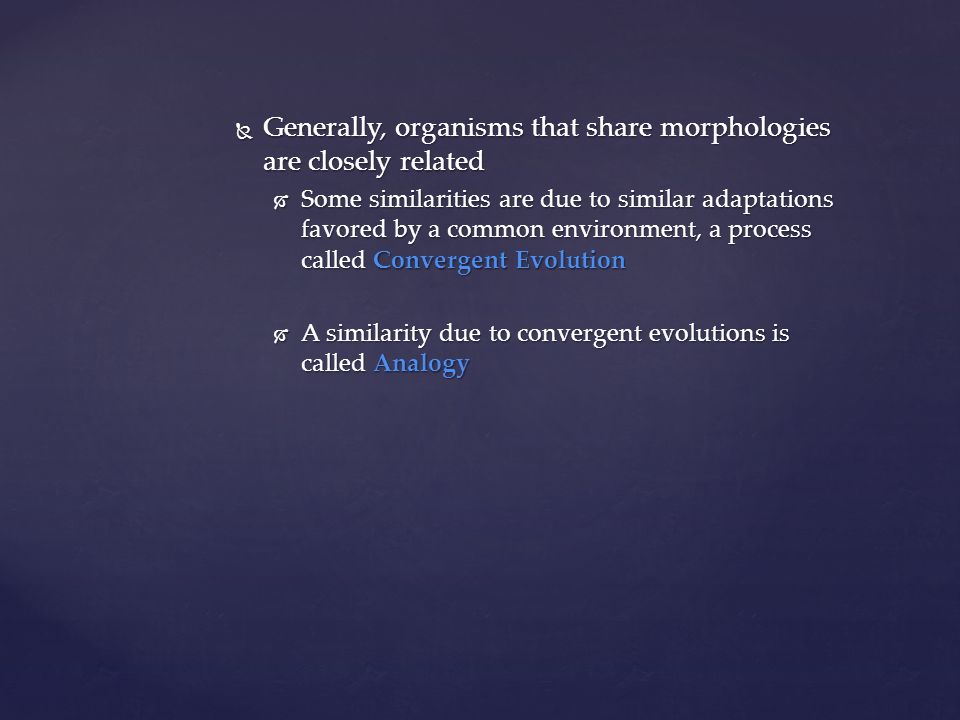 Generally, organisms that share morphologies are closely related

Some similarities are due to similar adaptations favored by a common environment, a process called Convergent Evolution

A similarity due to convergent evolutions is called Analogy